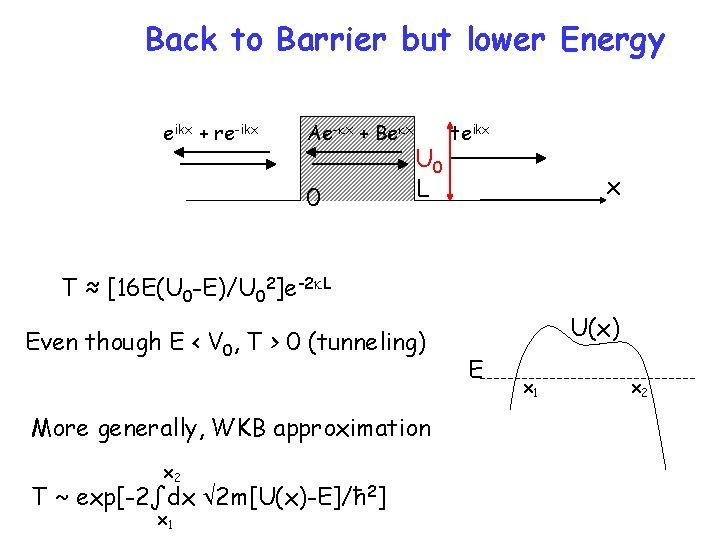 Back to Barrier but lower Energy

$e^{ikx} + re^{-ikx}$

$Ae^{-\kappa x} + Be^{\kappa x}$

$te^{ikx}$

$U_0$

0

L

x

$T \approx [16E(U_0-E)/U_0^2]e^{-2\kappa L}$

Even though E < $V_0$, T > 0 (tunneling)

U(x)

E

$x_1$

$x_2$

More generally, WKB approximation

$T \sim \exp[-2\int_{x_1}^{x_2} dx \sqrt{2m[U(x)-E]/\hbar^2}]$